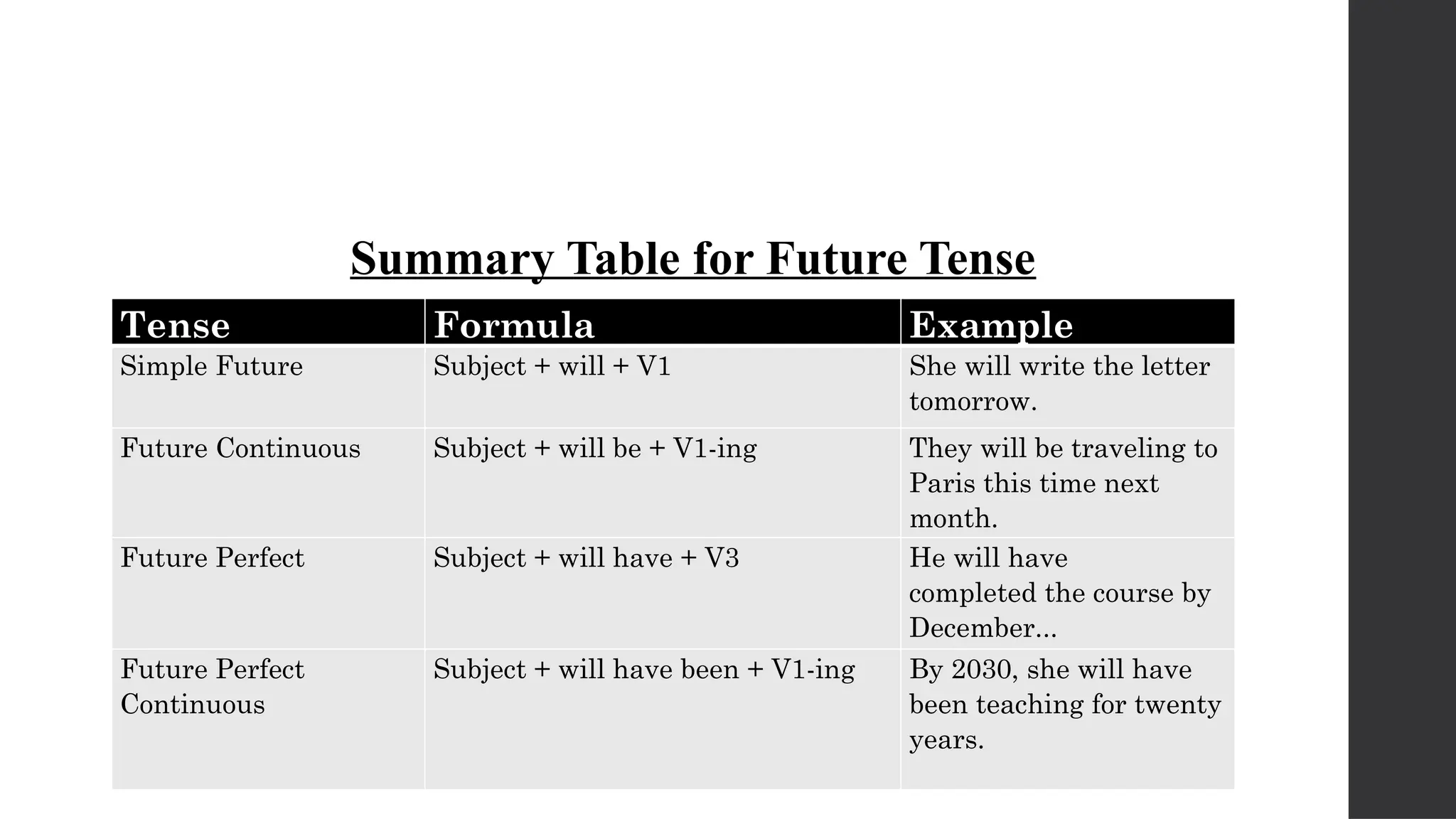 Summary Table for Future Tense

| Tense | Formula | Example |
|---|---|---|
| Simple Future | Subject + will + V1 | She will write the letter tomorrow. |
| Future Continuous | Subject + will be + V1-ing | They will be traveling to Paris this time next month. |
| Future Perfect | Subject + will have + V3 | He will have completed the course by December... |
| Future Perfect Continuous | Subject + will have been + V1-ing | By 2030, she will have been teaching for twenty years. |